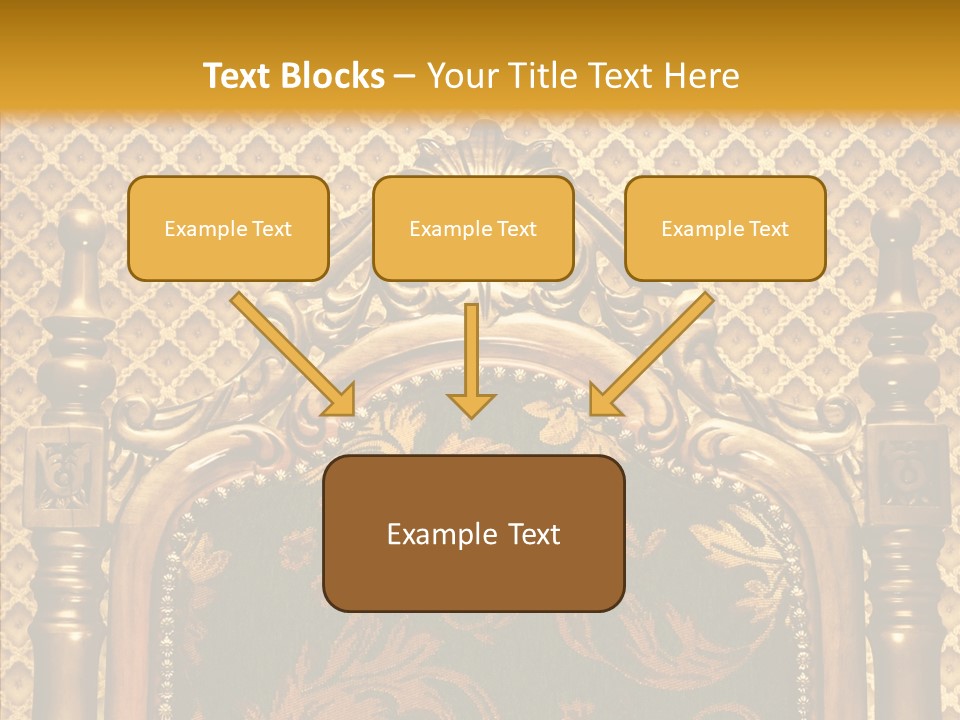 Text Blocks – Your Title Text Here

Example Text

Example Text

Example Text

Example Text